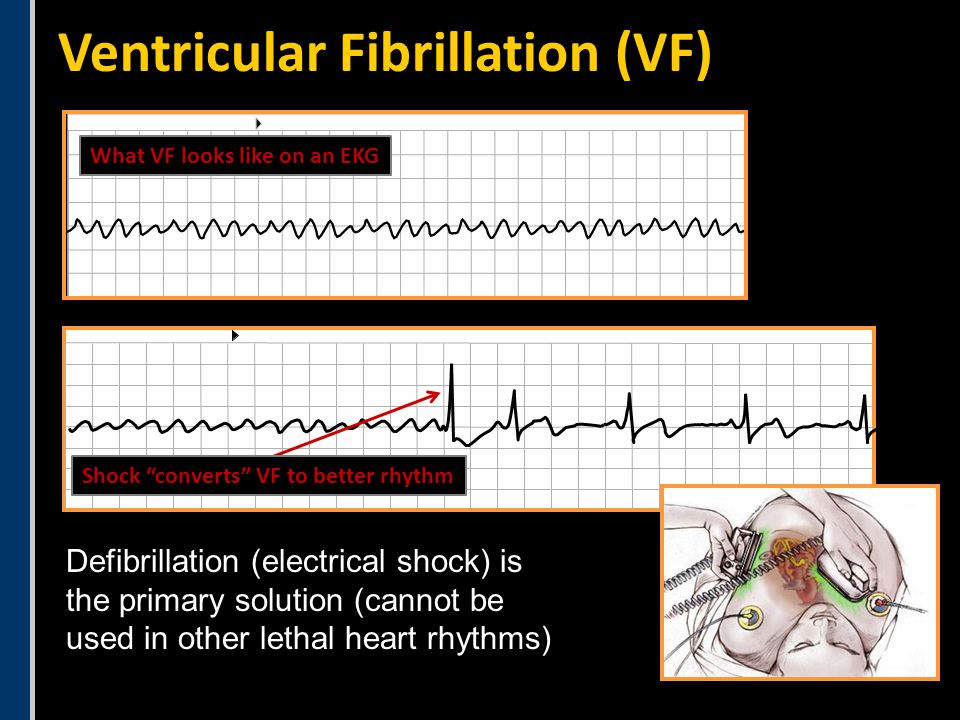 Ventricular Fibrillation (VF)

What VF looks like on an EKG

Shock “converts” VF to better rhythm

Defibrillation (electrical shock) is the primary solution (cannot be used in other lethal heart rhythms)